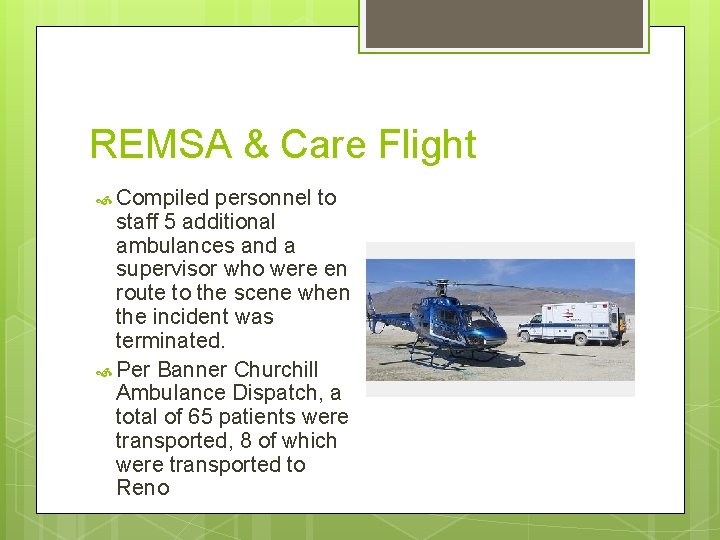 REMSA & Care Flight

Compiled personnel to staff 5 additional ambulances and a supervisor who were en route to the scene when the incident was terminated.

Per Banner Churchill Ambulance Dispatch, a total of 65 patients were transported, 8 of which were transported to Reno